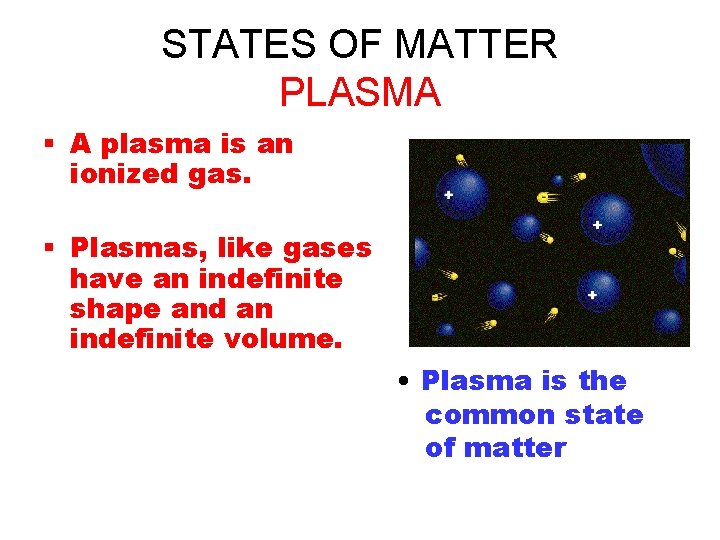 STATES OF MATTER
PLASMA

▪ A plasma is an ionized gas.

▪ Plasmas, like gases have an indefinite shape and an indefinite volume.

+
+
+

• Plasma is the common state of matter